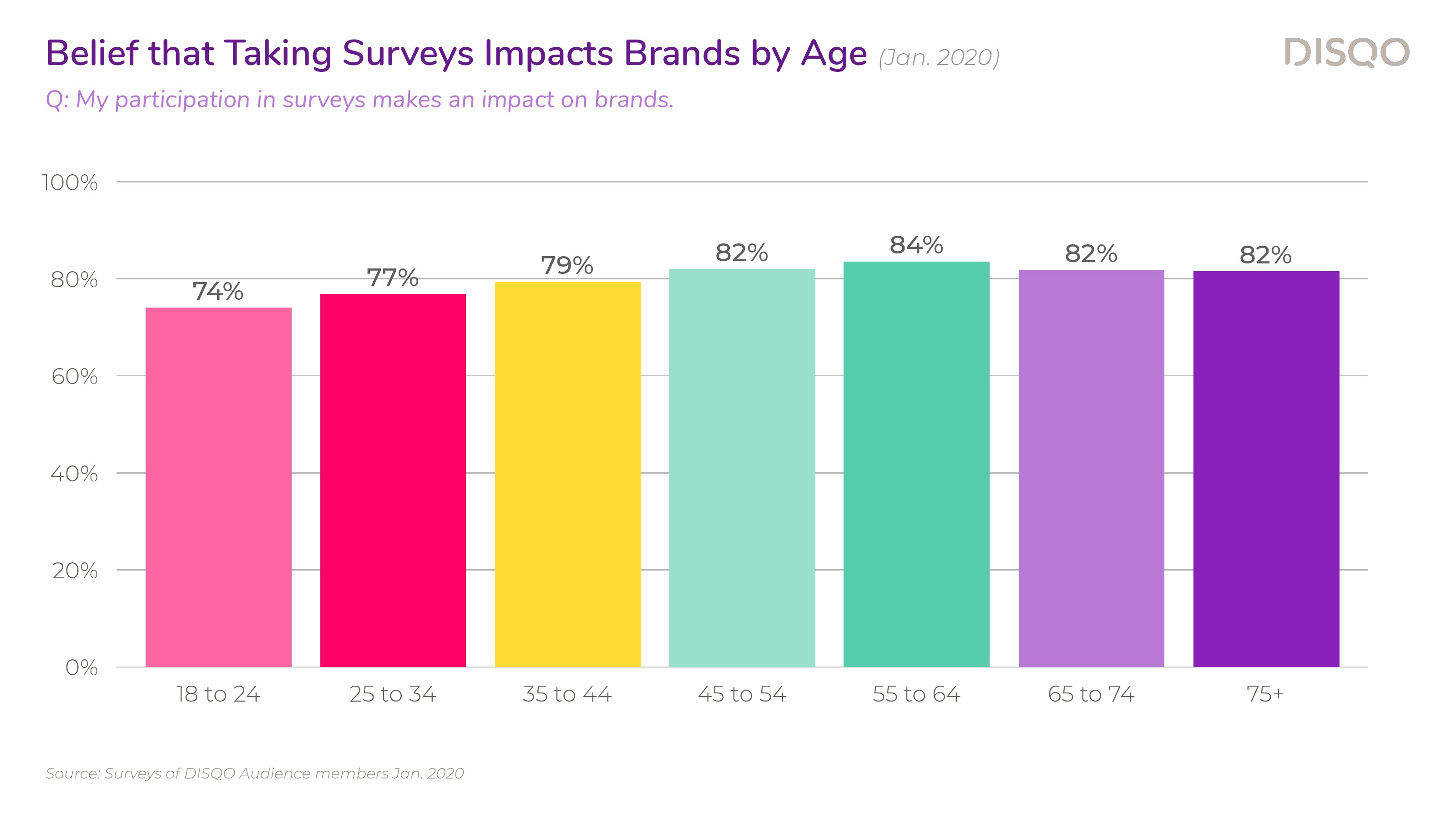 Belief that Taking Surveys Impacts Brands by Age (Jan. 2020)

DISQO

Q: My participation in surveys makes an impact on brands.

100%
80%
60%
40%
20%
0%

74%
77%
79%
82%
84%
82%
82%

18 to 24
25 to 34
35 to 44
45 to 54
55 to 64
65 to 74
75+

Source: Surveys of DISQO Audience members Jan. 2020